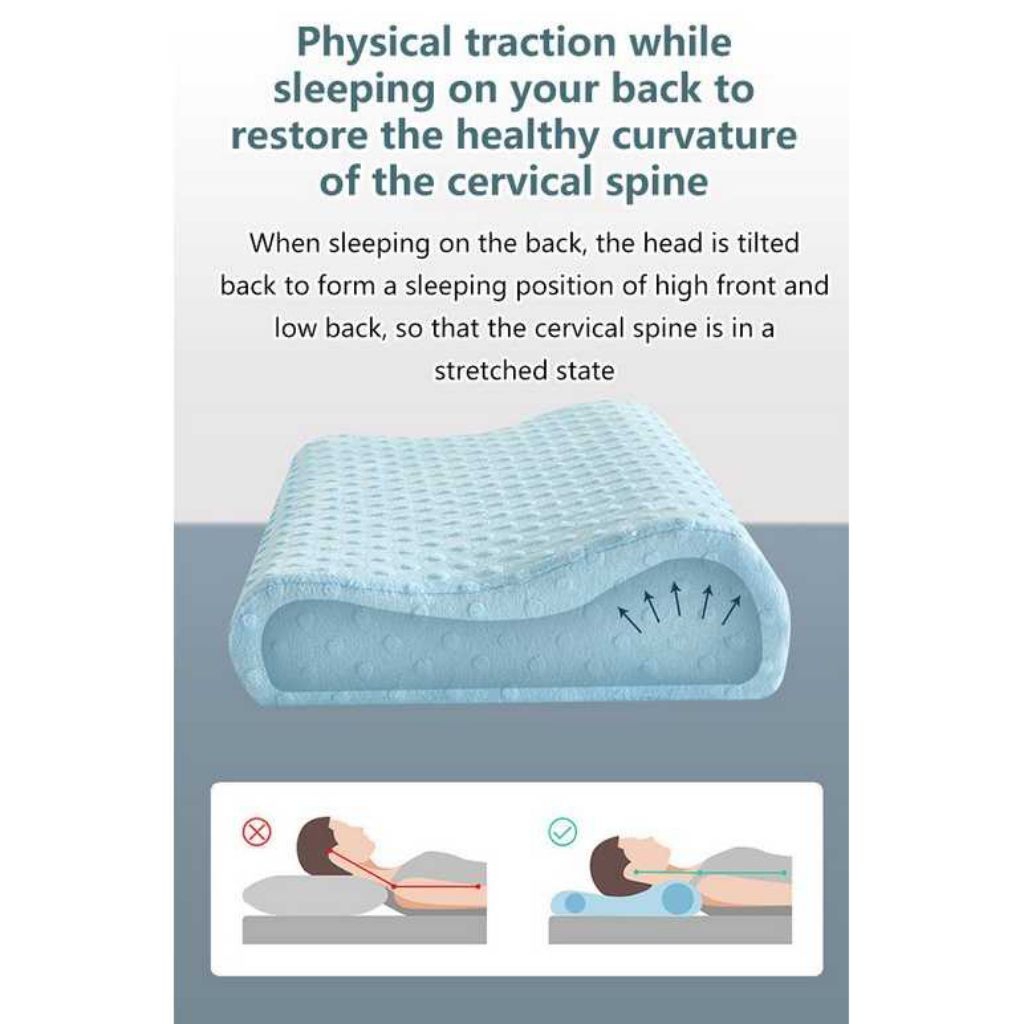 Physical traction while sleeping on your back to restore the healthy curvature of the cervical spine

When sleeping on the back, the head is tilted back to form a sleeping position of high front and low back, so that the cervical spine is in a stretched state